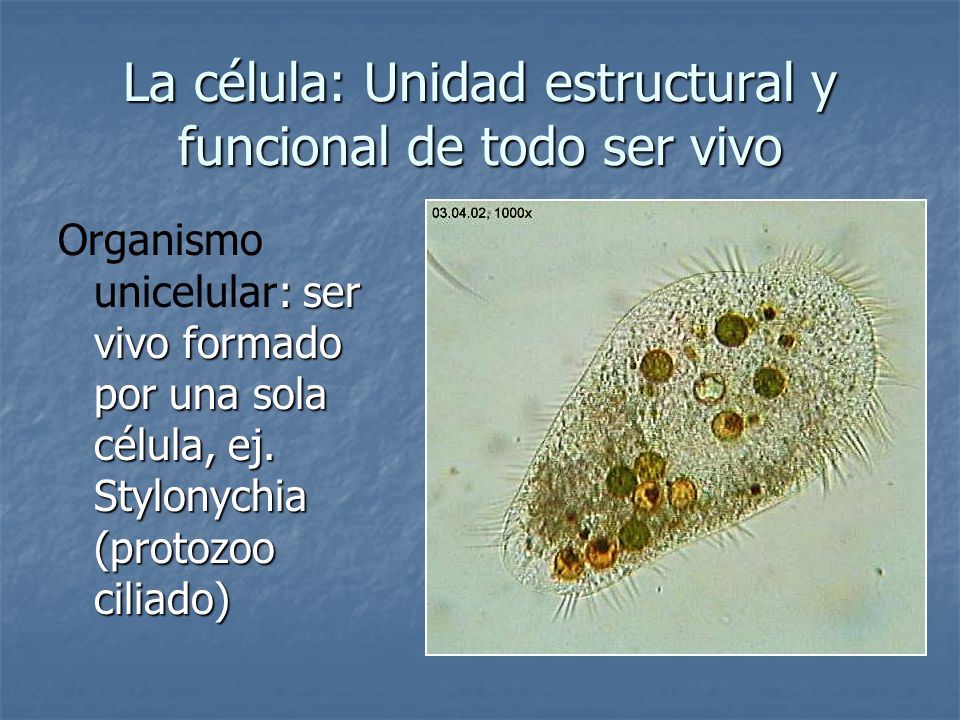 La célula: Unidad estructural y funcional de todo ser vivo

Organismo unicelular: ser vivo formado por una sola célula, ej. Stylonychia (protozoo ciliado)

03.04.02, 1000x